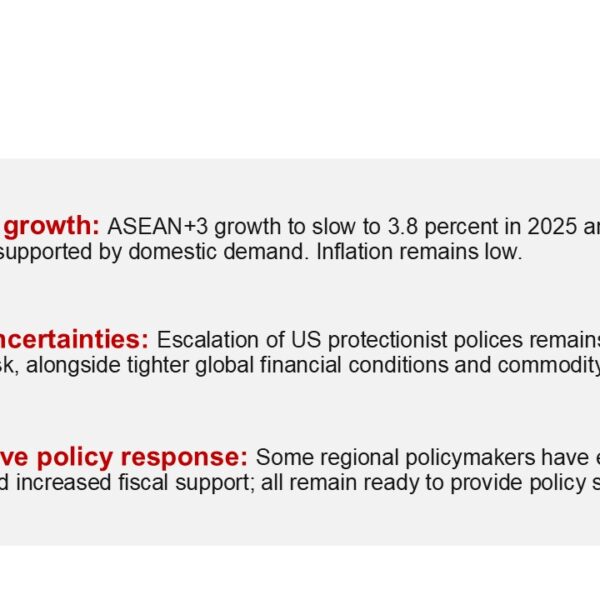 growth: ASEAN+3 growth to slow to 3.8 percent in 2025 ar supported by domestic demand. Inflation remains low.

ncertainties: Escalation of US protectionist polices remains sk, alongside tighter global financial conditions and commodity

ve policy response: Some regional policymakers have e d increased fiscal support; all remain ready to provide policy s